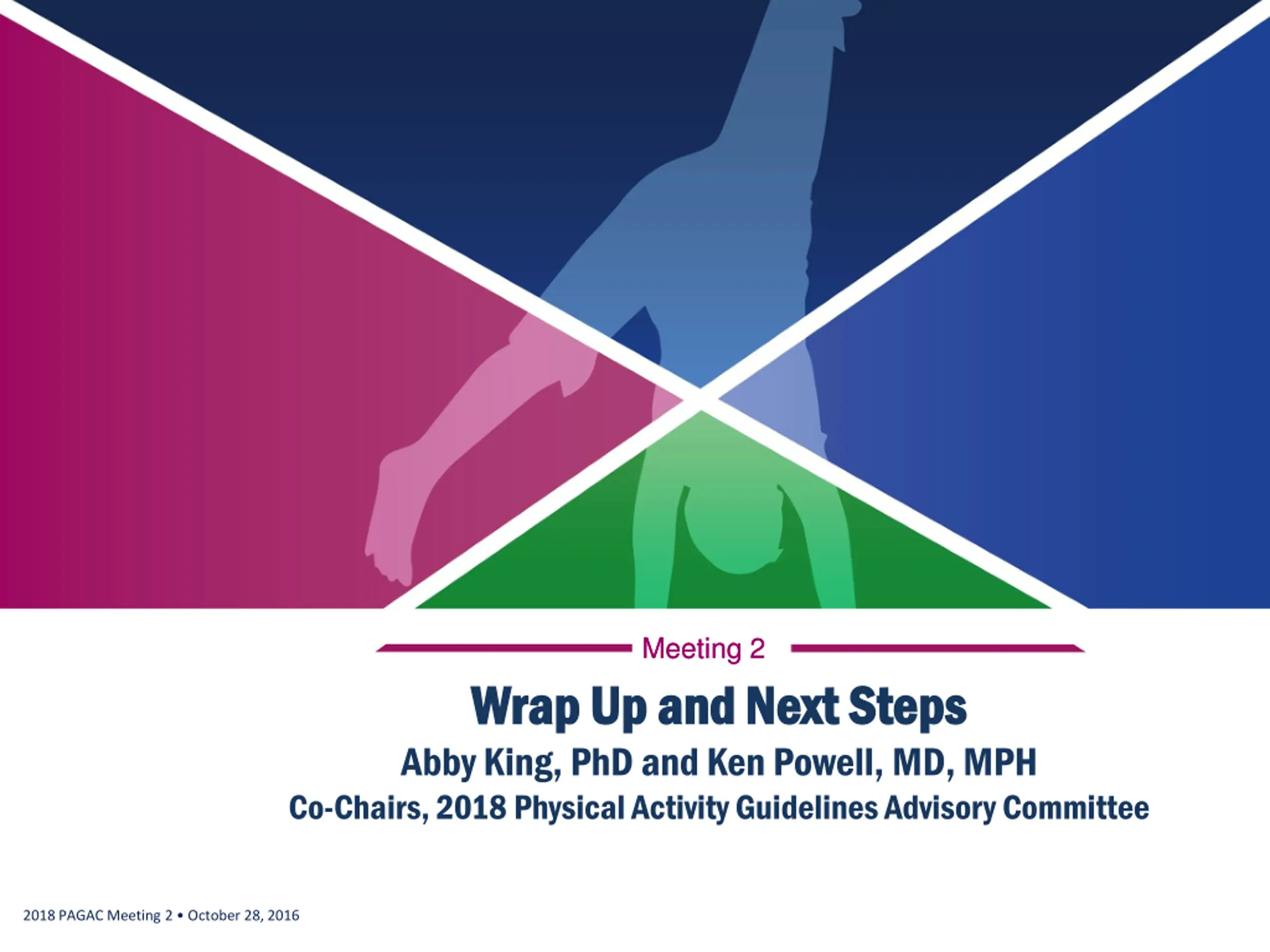 Meeting 2

Wrap Up and Next Steps

Abby King, PhD and Ken Powell, MD, MPH

Co-Chairs, 2018 Physical Activity Guidelines Advisory Committee

2018 PAGAC Meeting 2 • October 28, 2016